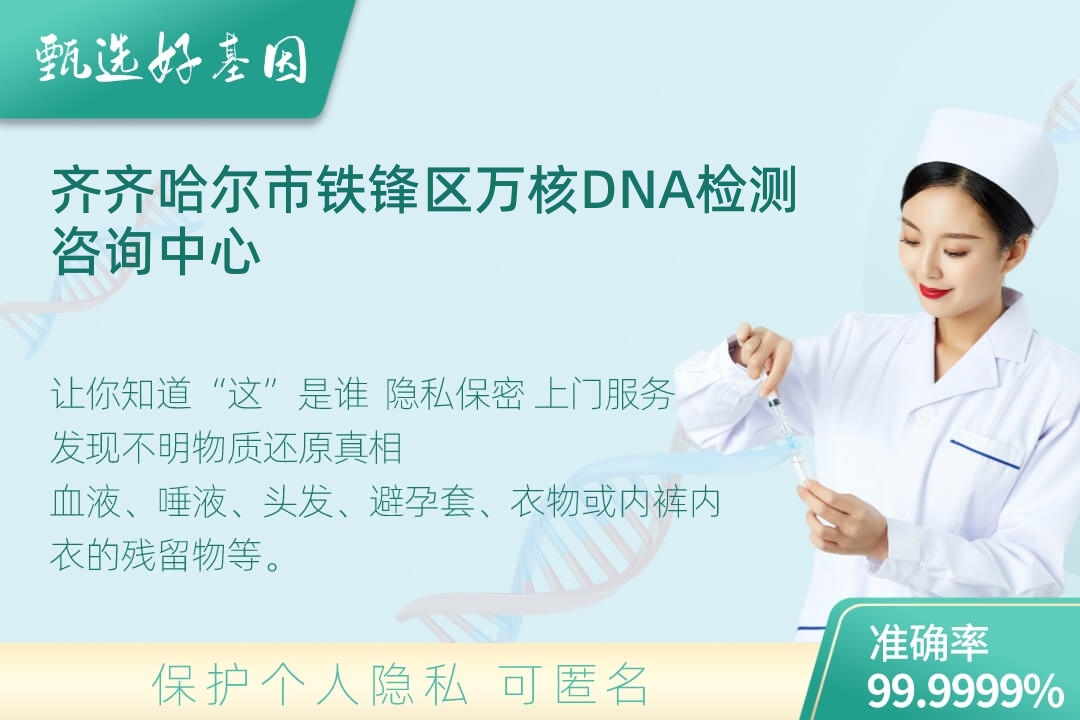 甄选好基因

齐齐哈尔市铁锋区万核DNA检测咨询中心

让你知道“这”是谁 隐私保密 上门服务
发现不明物质还原真相
血液、唾液、头发、避孕套、衣物或内裤内衣的残留物等。

保护个人隐私 可匿名

准确率
99.9999%